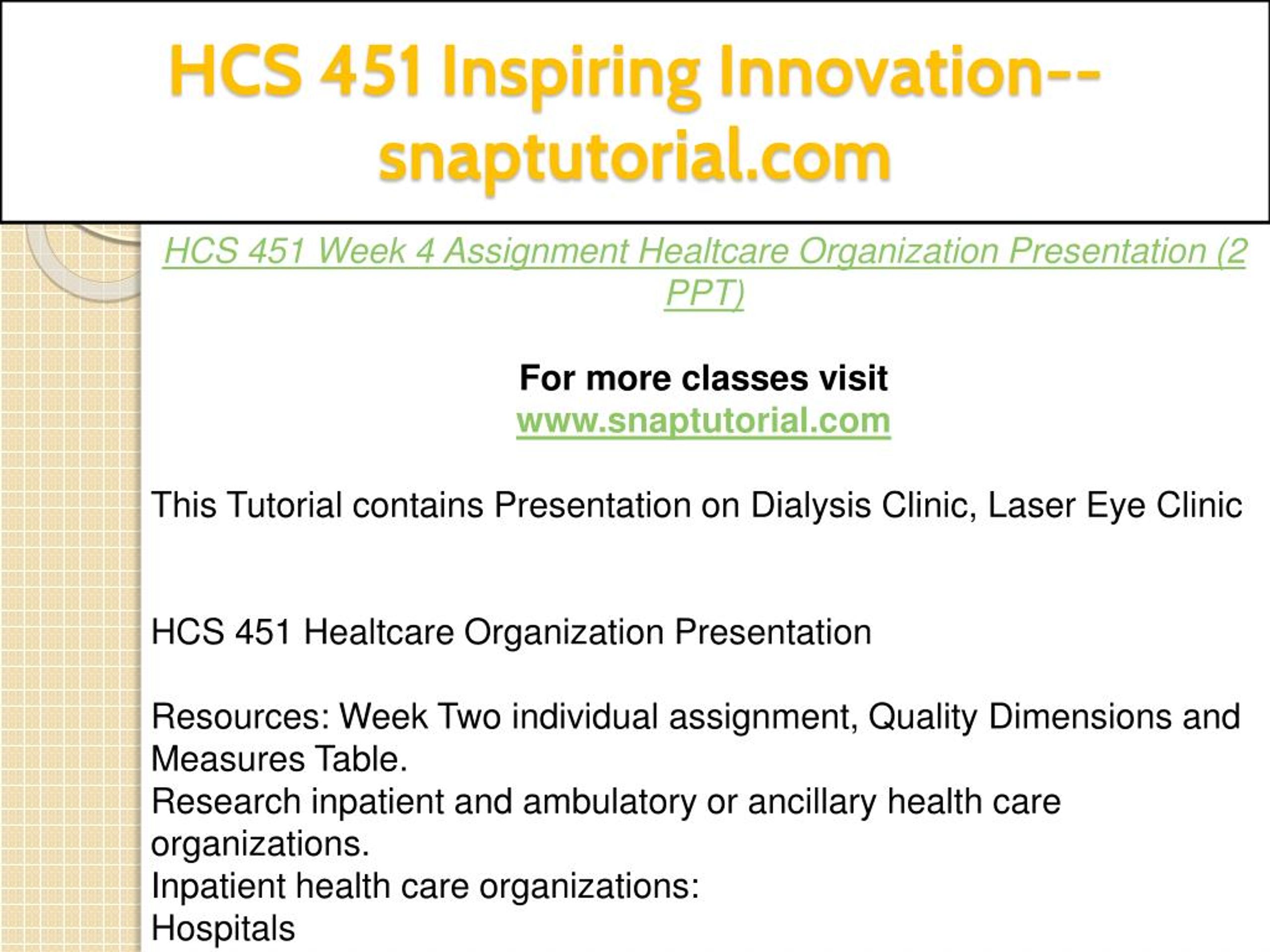 HCS 451 Inspiring Innovation--snaptutorial.com

HCS 451 Week 4 Assignment Healtcare Organization Presentation (2 PPT)

For more classes visit
www.snaptutorial.com

This Tutorial contains Presentation on Dialysis Clinic, Laser Eye Clinic

HCS 451 Healtcare Organization Presentation

Resources: Week Two individual assignment, Quality Dimensions and Measures Table.
Research inpatient and ambulatory or ancillary health care organizations.
Inpatient health care organizations:
Hospitals